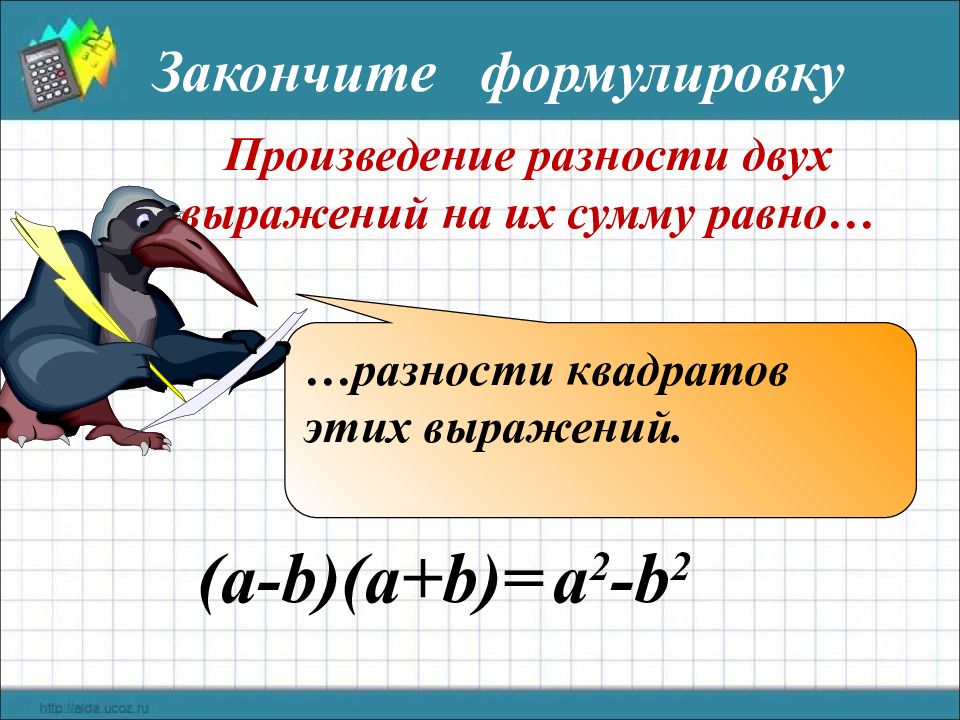 Закончите формулировку

Произведение разности двух выражений на их сумму равно…

…разности квадратов этих выражений.

$(a-b)(a+b)=a^2-b^2$

http://aida.ucoz.ru